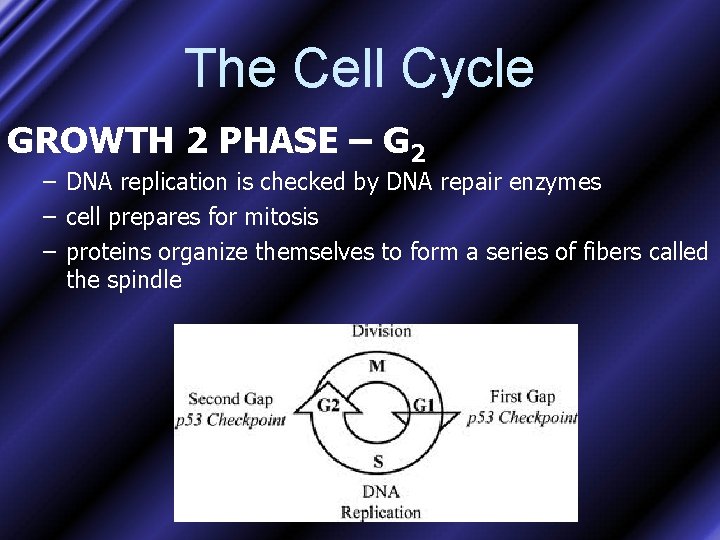 The Cell Cycle

GROWTH 2 PHASE – $G_2$

– DNA replication is checked by DNA repair enzymes
– cell prepares for mitosis
– proteins organize themselves to form a series of fibers called the spindle

Division
M
Second Gap
p53 Checkpoint
G2
G1
First Gap
p53 Checkpoint
S
DNA
Replication